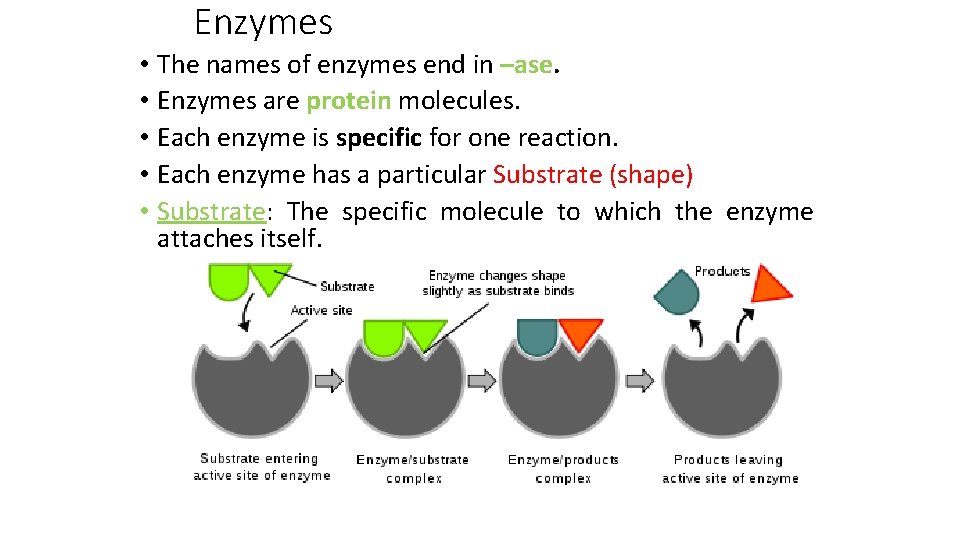 Enzymes

• The names of enzymes end in –ase.
• Enzymes are protein molecules.
• Each enzyme is specific for one reaction.
• Each enzyme has a particular Substrate (shape)
• Substrate: The specific molecule to which the enzyme attaches itself.

Substrate
Active site
Enzyme changes shape slightly as substrate binds
Products

Substrate entering active site of enzyme
Enzyme/substrate complex
Enzyme/products complex
Products leaving active site of enzyme